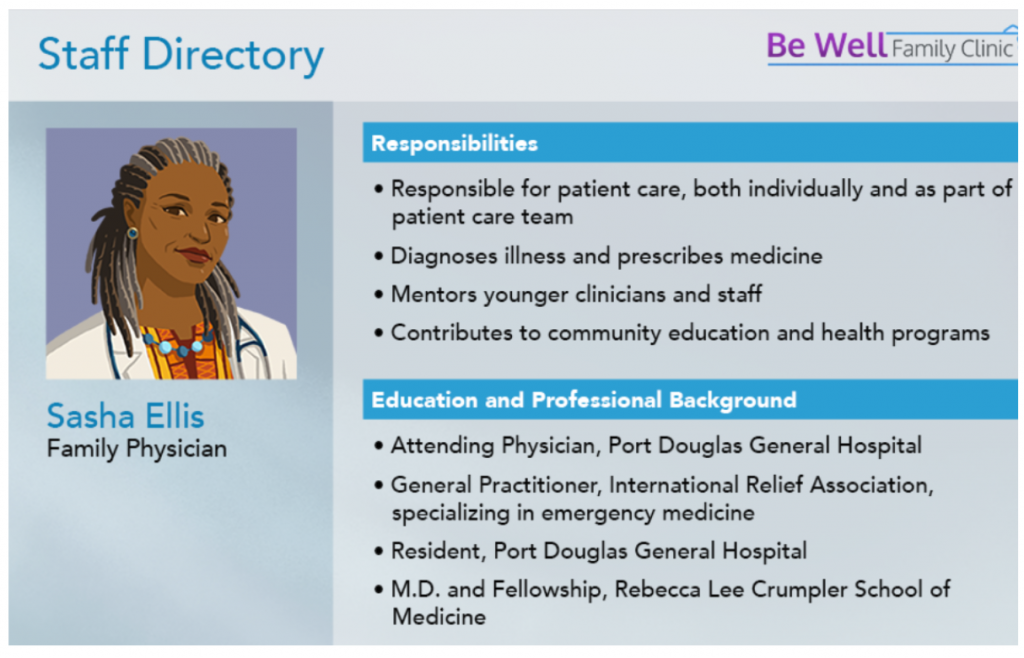 Staff Directory

Be Well Family Clinic

Sasha Ellis
Family Physician

Responsibilities

• Responsible for patient care, both individually and as part of patient care team
• Diagnoses illness and prescribes medicine
• Mentors younger clinicians and staff
• Contributes to community education and health programs

Education and Professional Background

• Attending Physician, Port Douglas General Hospital
• General Practitioner, International Relief Association, specializing in emergency medicine
• Resident, Port Douglas General Hospital
• M.D. and Fellowship, Rebecca Lee Crumpler School of Medicine